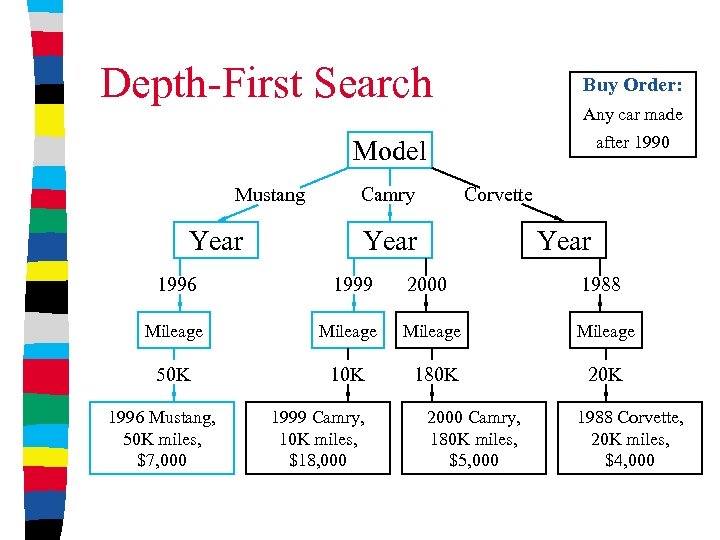 Depth-First Search

Buy Order:
Any car made after 1990

Model

Mustang

Camry

Corvette

Year

Year

Year

1996

1999

2000

1988

Mileage

Mileage

Mileage

Mileage

50K

10K

180K

20K

1996 Mustang, 50K miles, $7,000

1999 Camry, 10K miles, $18,000

2000 Camry, 180K miles, $5,000

1988 Corvette, 20K miles, $4,000